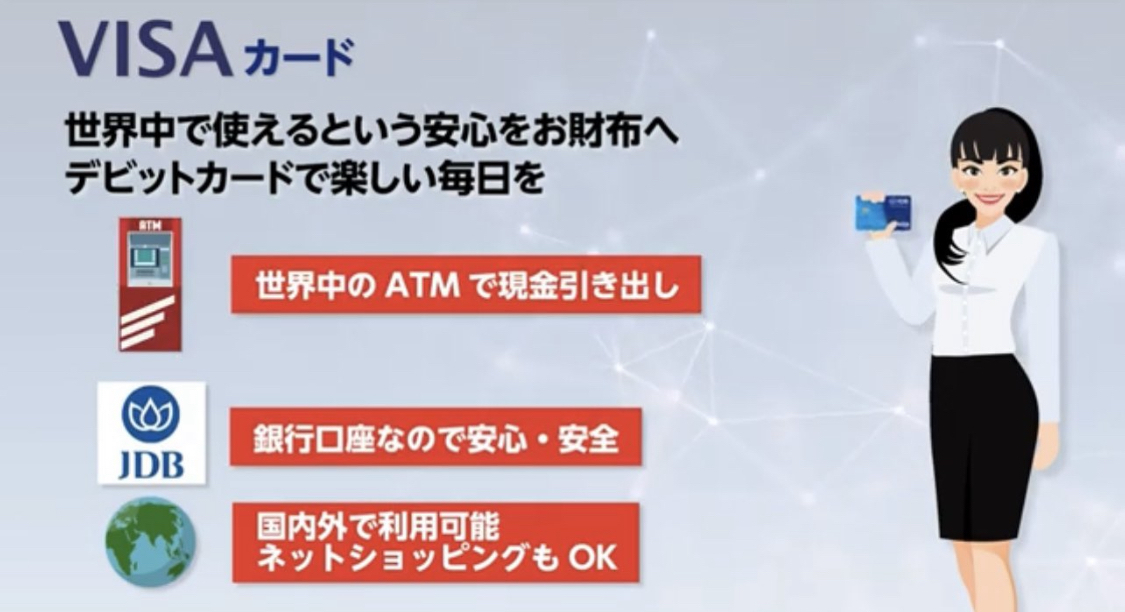 VISA カード

世界中で使えるという安心をお財布へ
デビットカードで楽しい毎日を

ATM

世界中の ATM で現金引き出し

JDB

銀行口座なので安心・安全

国内外で利用可能
ネットショッピングも OK